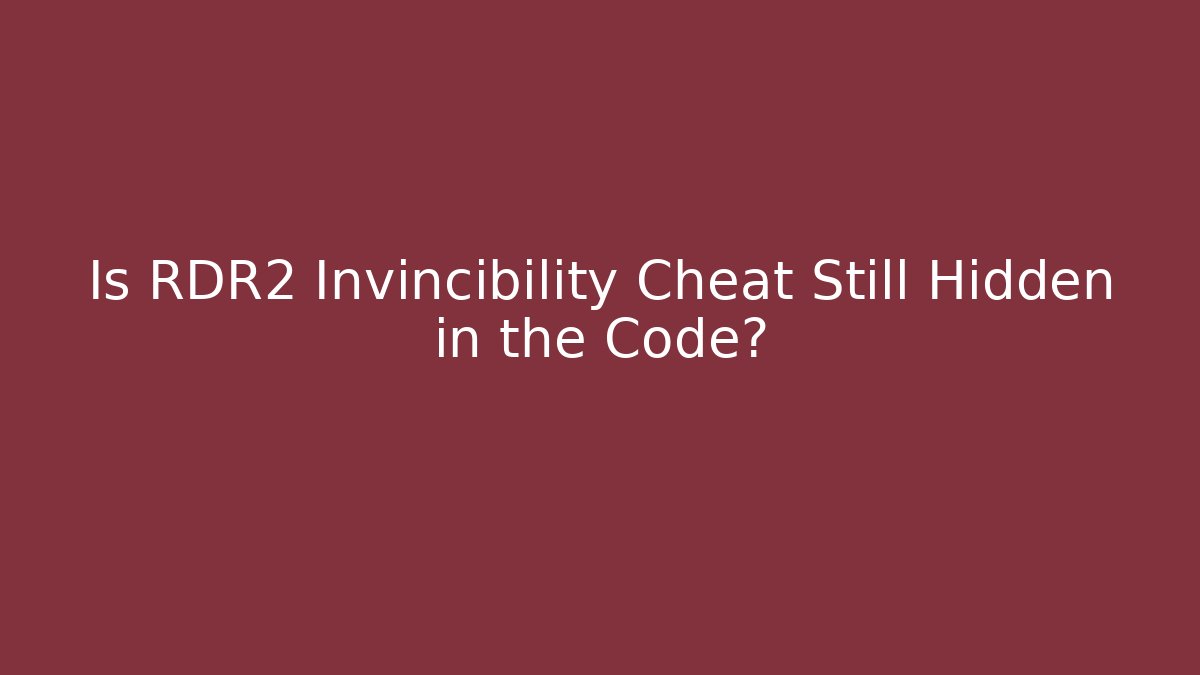 Is RDR2 Invincibility Cheat Still Hidden in the Code?